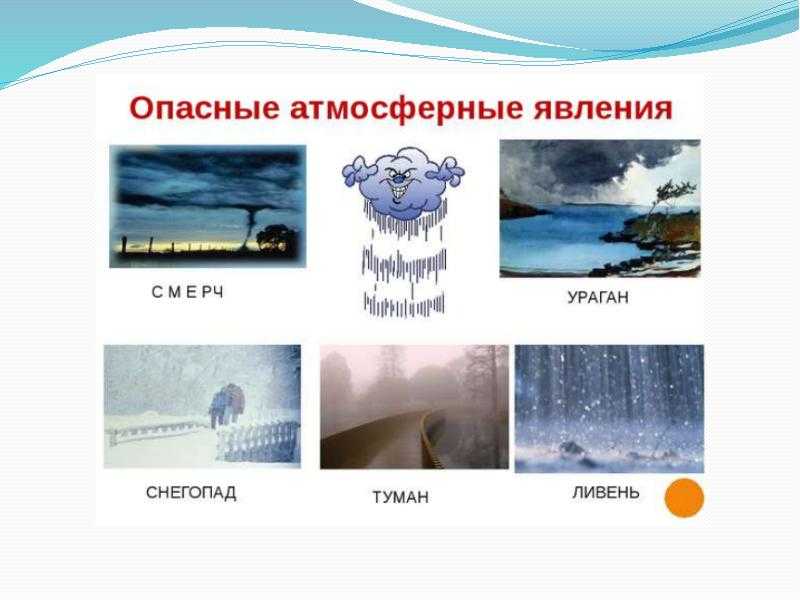 Опасные атмосферные явления

С М Е РЧ

УРАГАН

СНЕГОПАД

ТУМАН

ЛИВЕНЬ